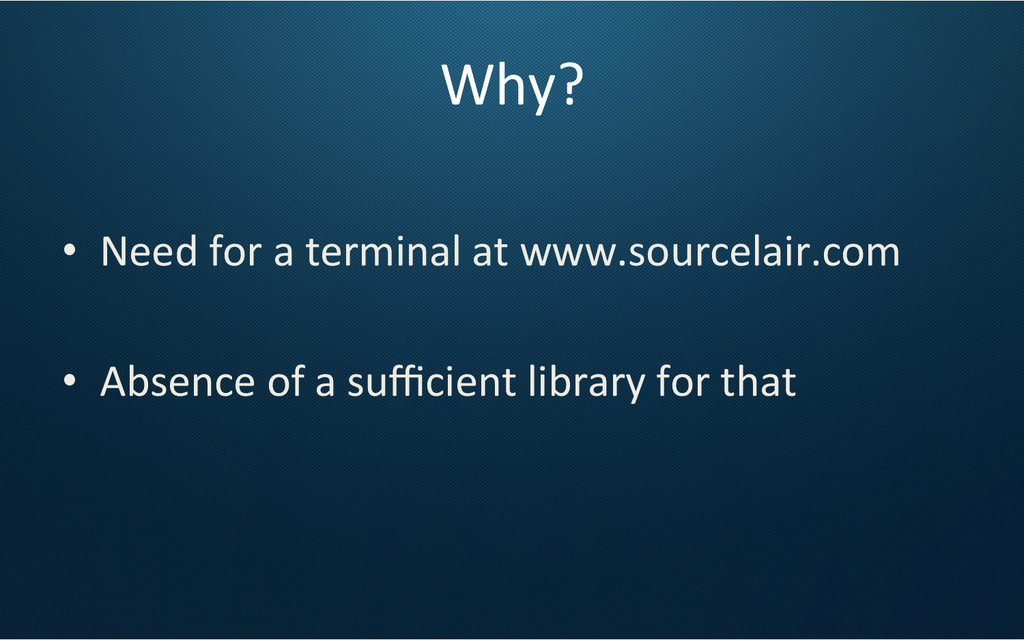 Why?

• Need for a terminal at www.sourcelair.com

• Absence of a sufficient library for that